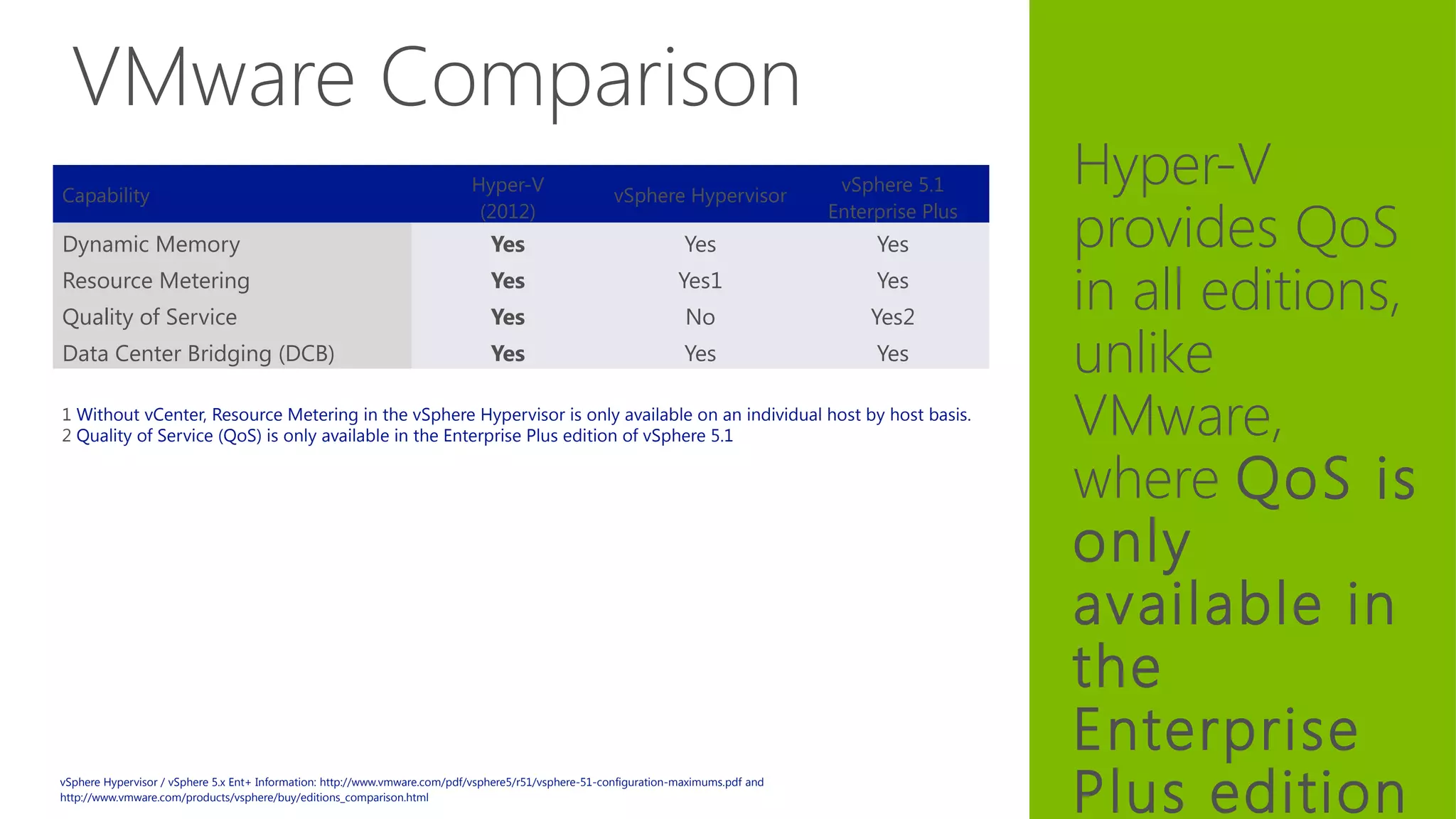 VMware Comparison

| Capability | Hyper-V (2012) | vSphere Hypervisor | vSphere 5.1 Enterprise Plus |
|---|---|---|---|
| Dynamic Memory | Yes | Yes | Yes |
| Resource Metering | Yes | Yes1 | Yes |
| Quality of Service | Yes | No | Yes2 |
| Data Center Bridging (DCB) | Yes | Yes | Yes |

1 Without vCenter, Resource Metering in the vSphere Hypervisor is only available on an individual host by host basis.
2 Quality of Service (QoS) is only available in the Enterprise Plus edition of vSphere 5.1

vSphere Hypervisor / vSphere 5.x Ent+ Information: http://www.vmware.com/pdf/vsphere5/r51/vsphere-51-configuration-maximums.pdf and http://www.vmware.com/products/vsphere/buy/editions_comparison.html

Hyper-V provides QoS in all editions, unlike VMware, where QoS is only available in the Enterprise Plus edition